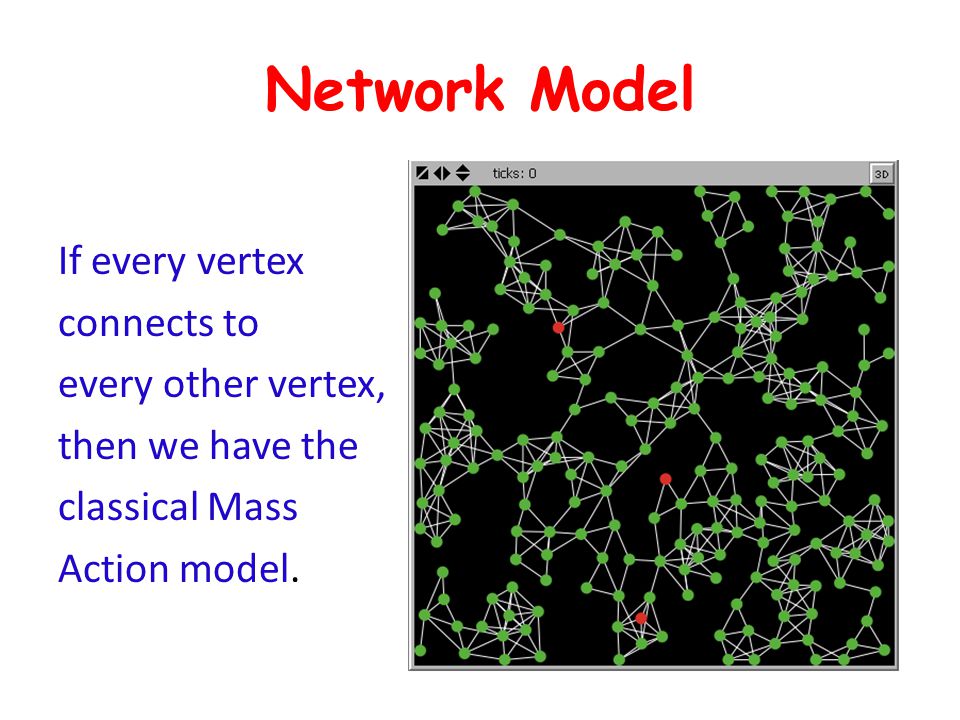 Network Model

If every vertex connects to every other vertex, then we have the classical Mass Action model.

ticks: 0

3D